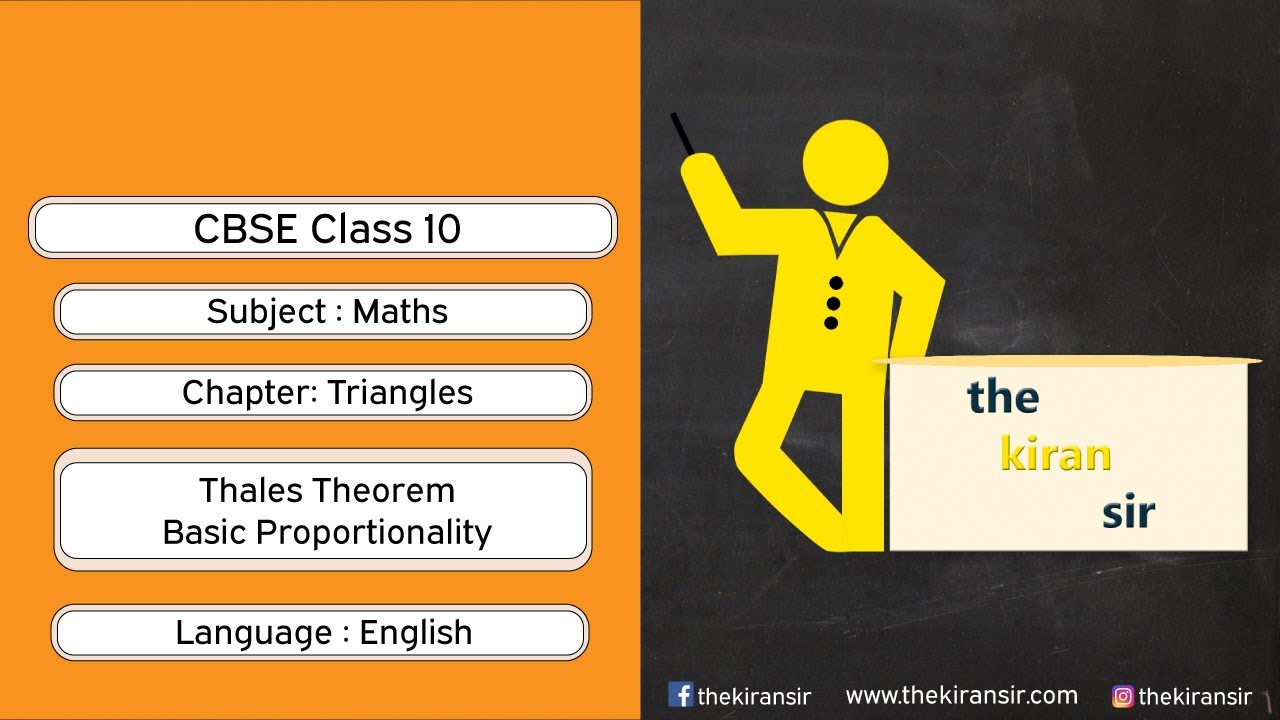 CBSE Class 10

Subject : Maths

Chapter: Triangles

Thales Theorem
Basic Proportionality

Language : English

the
kiran
sir

thekiransir www.thekiransir.com thekiransir